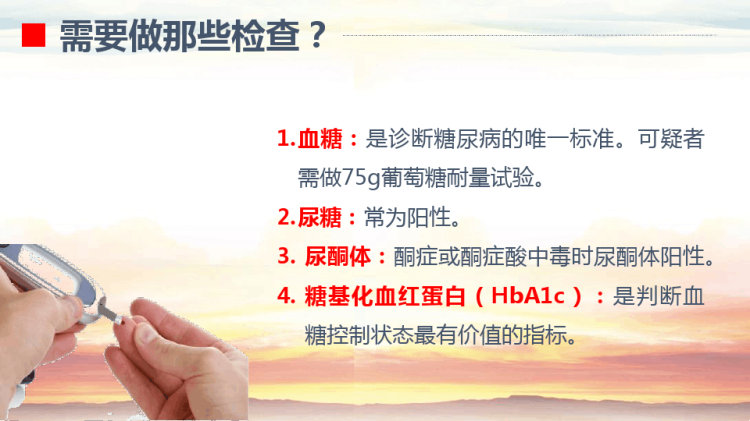 需要做那些检查？

1.血糖：是诊断糖尿病的唯一标准。可疑者需做75g葡萄糖耐量试验。

2.尿糖：常为阳性。

3. 尿酮体：酮症或酮症酸中毒时尿酮体阳性。

4. 糖基化血红蛋白（HbA1c）：是判断血糖控制状态最有价值的指标。